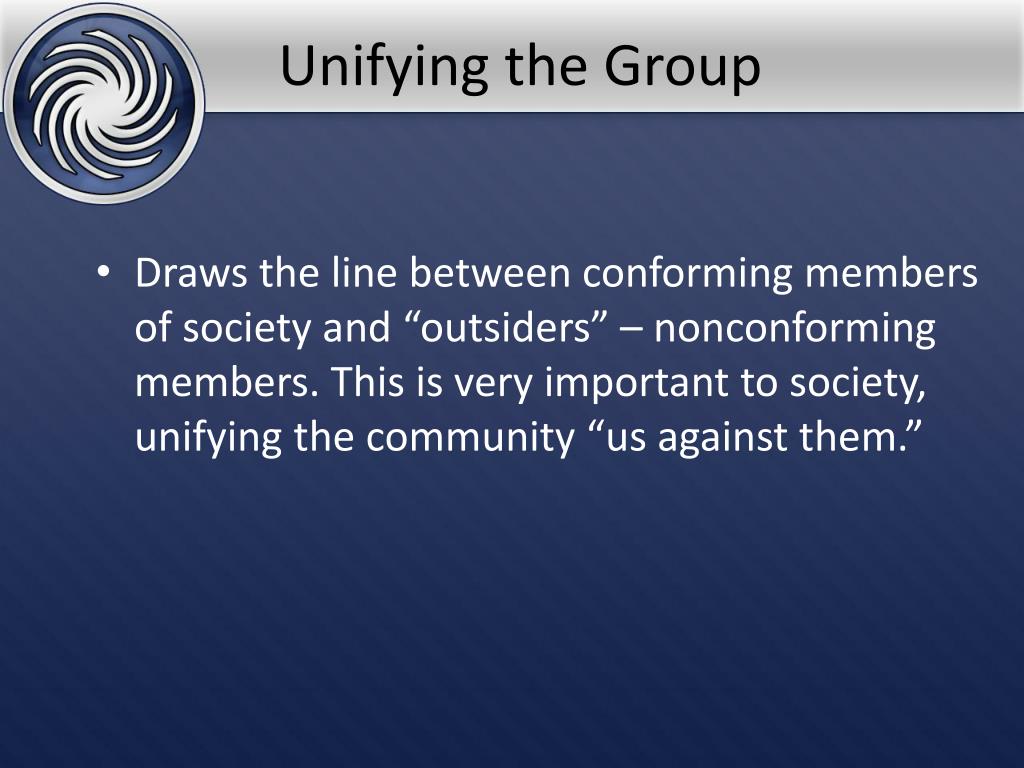 Unifying the Group

• Draws the line between conforming members of society and “outsiders” – nonconforming members. This is very important to society, unifying the community “us against them.”